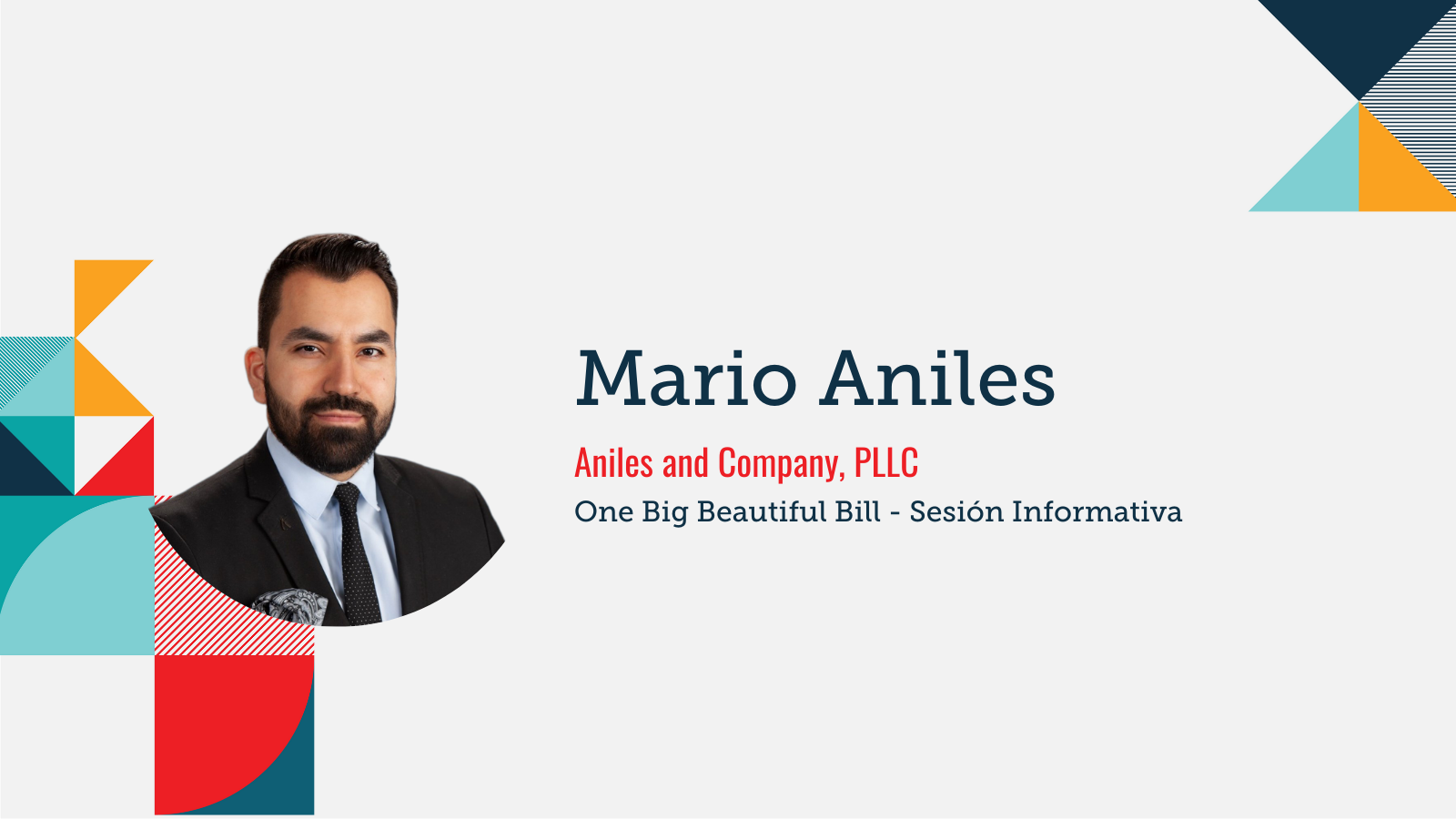 Mario Aniles

Aniles and Company, PLLC

One Big Beautiful Bill - Sesión Informativa